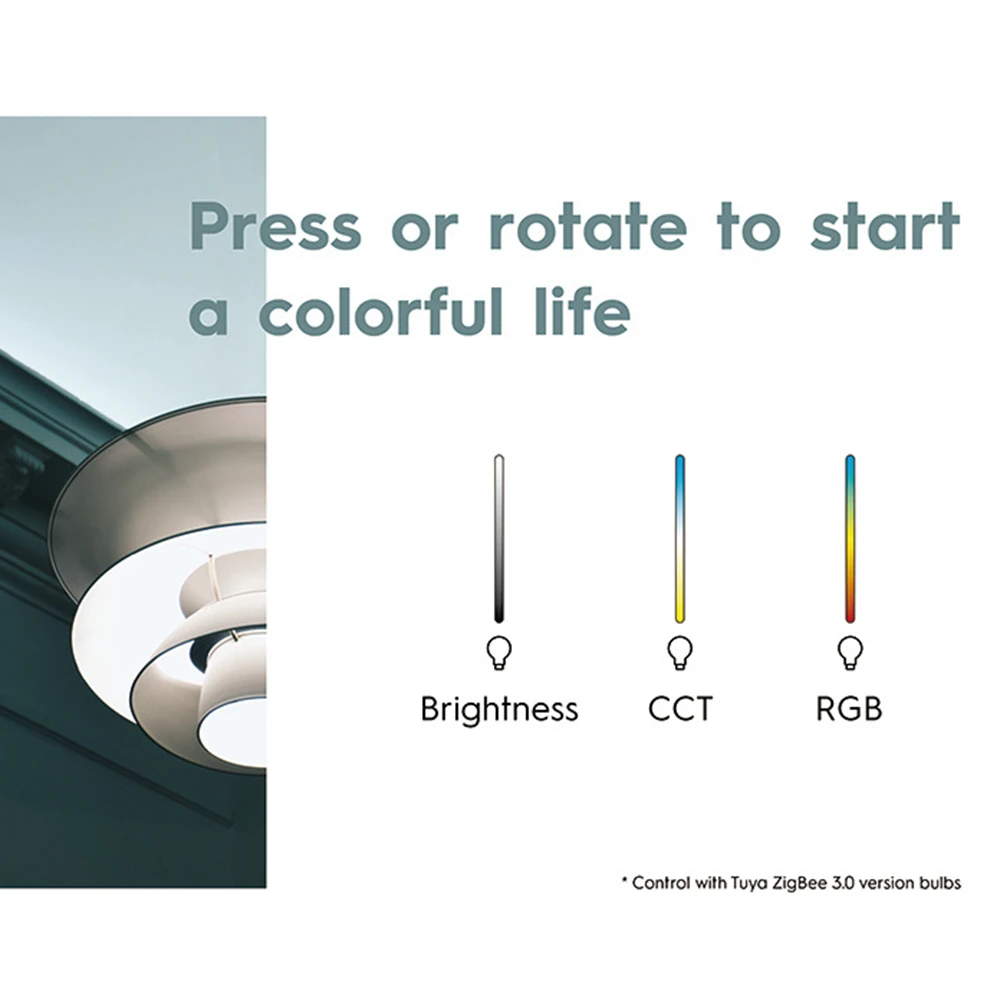 Press or rotate to start a colorful life

Brightness CCT RGB

* Control with Tuya ZigBee 3.0 version bulbs